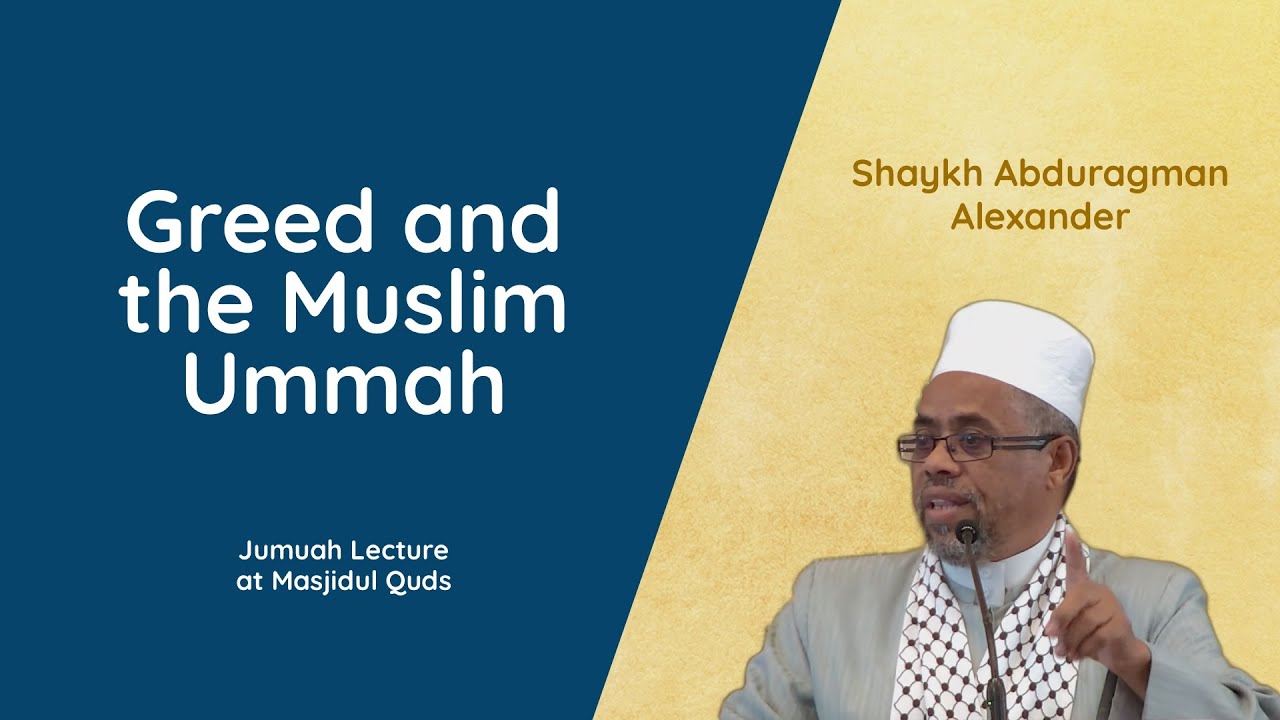 Greed and the Muslim Ummah

Jumuah Lecture at Masjidul Quds

Shaykh Abduragman Alexander